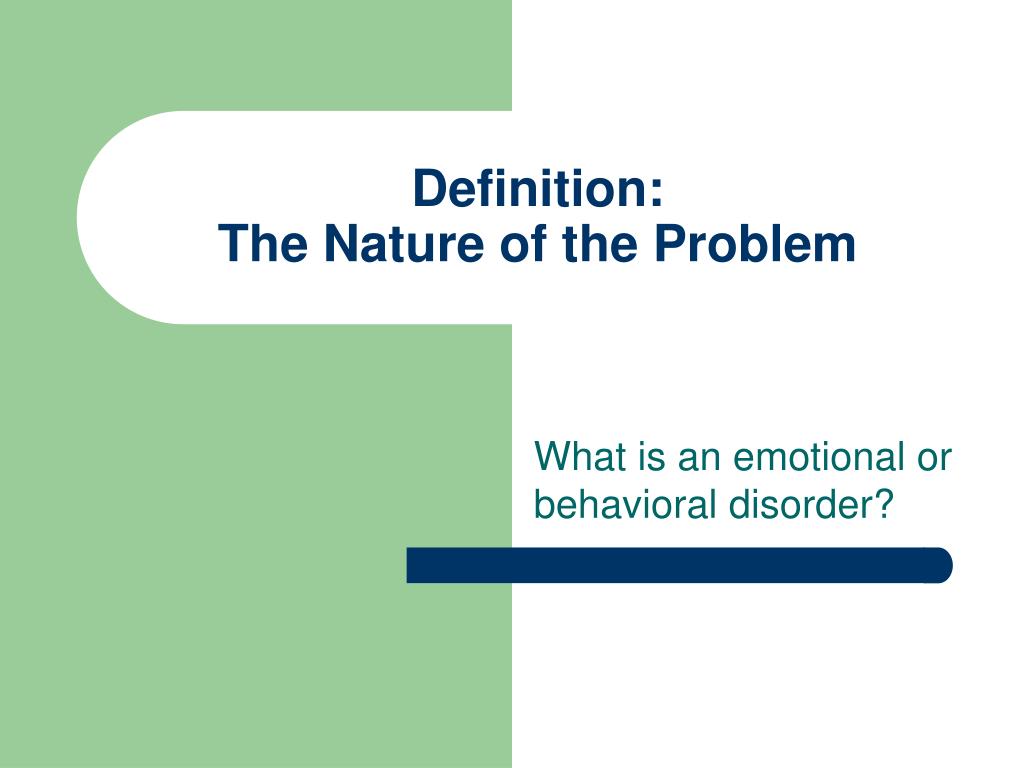 Definition:
The Nature of the Problem

What is an emotional or behavioral disorder?